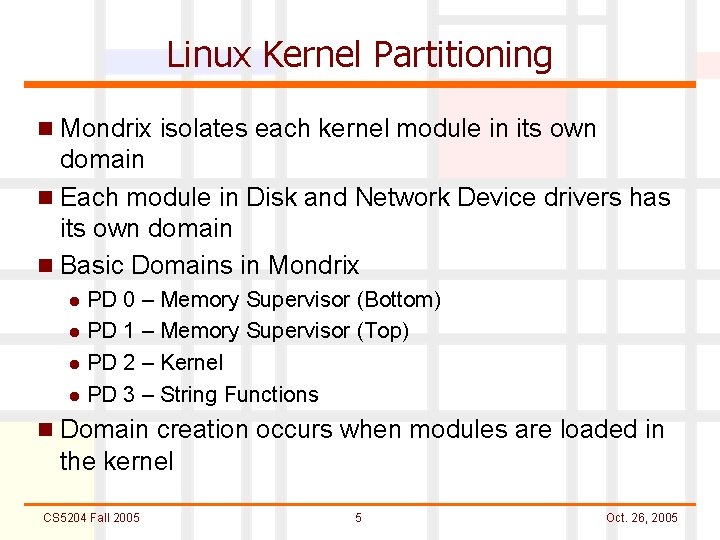 Linux Kernel Partitioning

Mondrix isolates each kernel module in its own domain

Each module in Disk and Network Device drivers has its own domain

Basic Domains in Mondrix

PD 0 – Memory Supervisor (Bottom)

PD 1 – Memory Supervisor (Top)

PD 2 – Kernel

PD 3 – String Functions

Domain creation occurs when modules are loaded in the kernel

CS5204 Fall 2005

5

Oct. 26, 2005